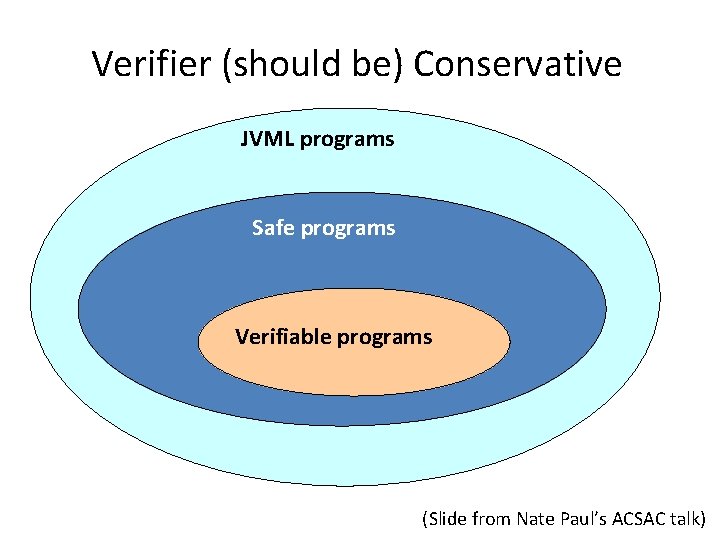 Verifier (should be) Conservative

JVML programs

Safe programs

Verifiable programs

(Slide from Nate Paul's ACSAC talk)